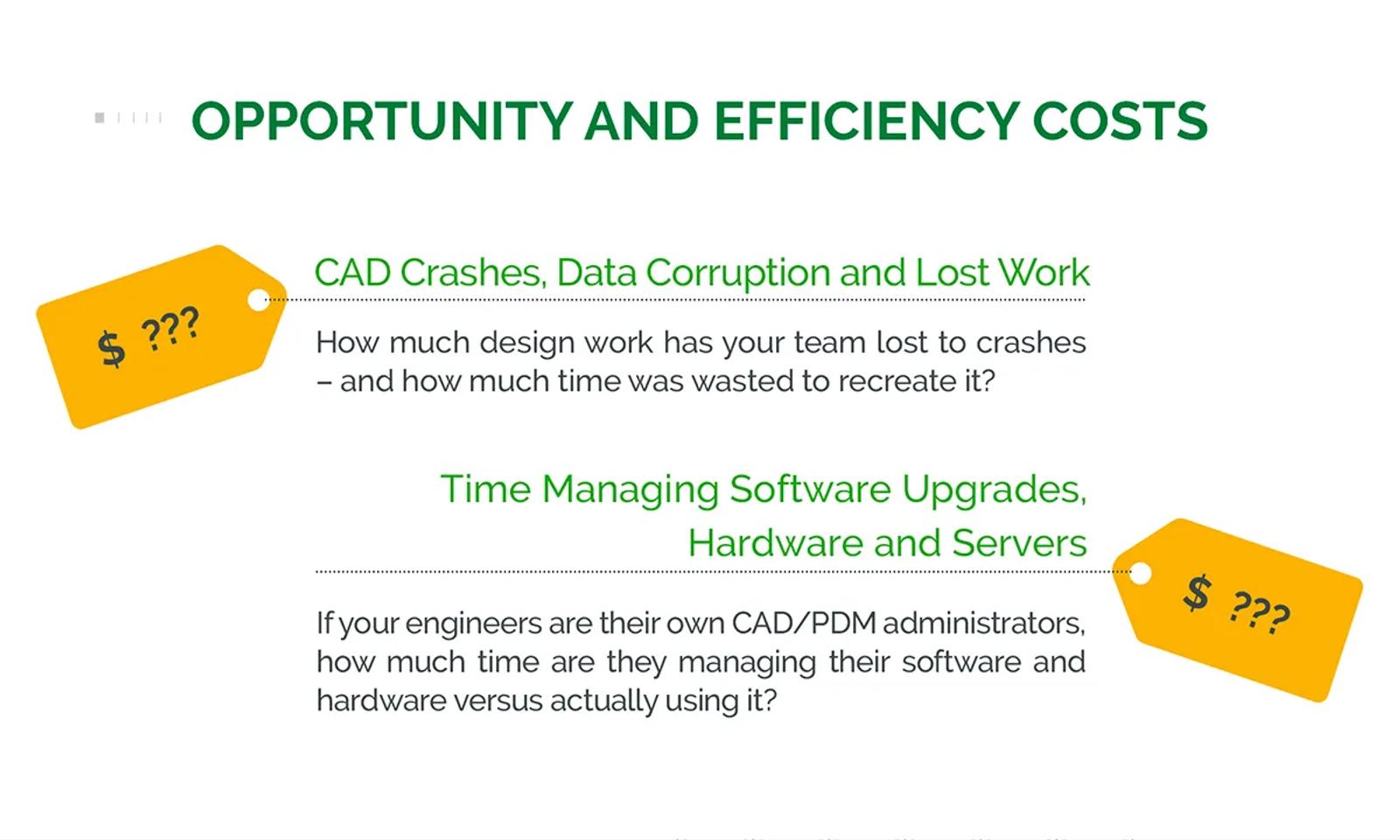 OPPORTUNITY AND EFFICIENCY COSTS

$ ???

CAD Crashes, Data Corruption and Lost Work

How much design work has your team lost to crashes – and how much time was wasted to recreate it?

Time Managing Software Upgrades, Hardware and Servers

$ ???

If your engineers are their own CAD/PDM administrators, how much time are they managing their software and hardware versus actually using it?